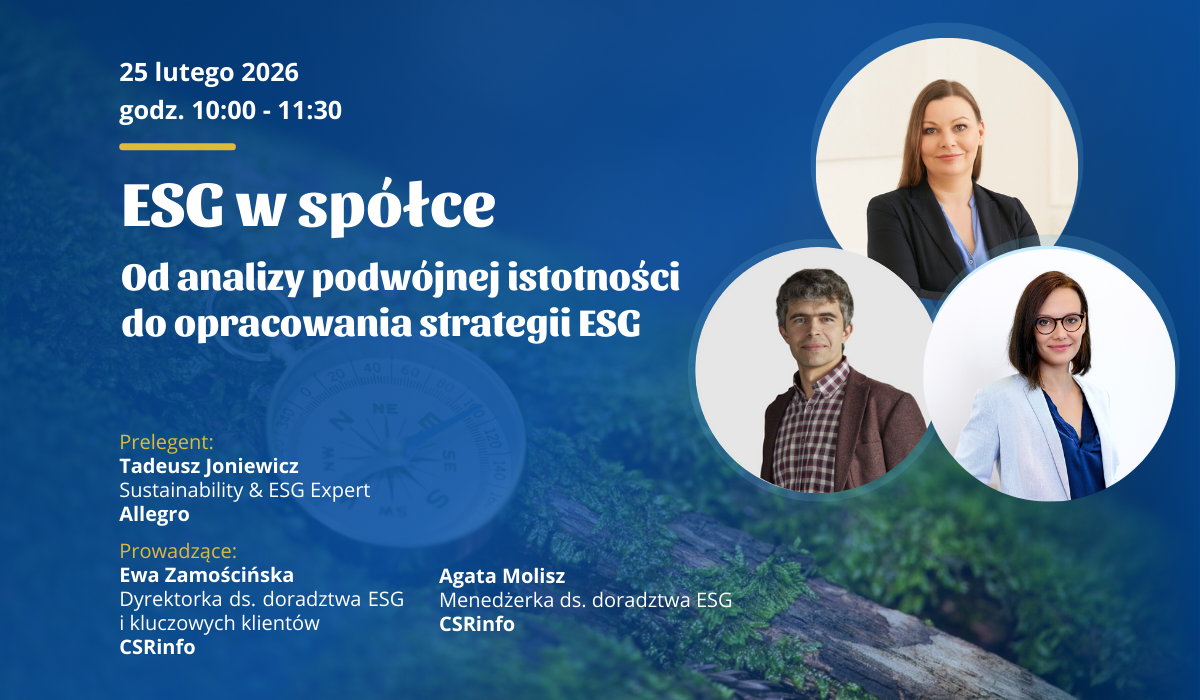 25 lutego 2026
godz. 10:00 - 11:30

ESG w spółce

Od analizy podwójnej istotności do opracowania strategii ESG

Prelegent:
Tadeusz Joniewicz
Sustainability & ESG Expert
Allegro

Prowadzące:
Ewa Zamościńska
Dyrektorka ds. doradztwa ESG i kluczowych klientów
CSRinfo

Agata Molisz
Menedżerka ds. doradztwa ESG
CSRinfo